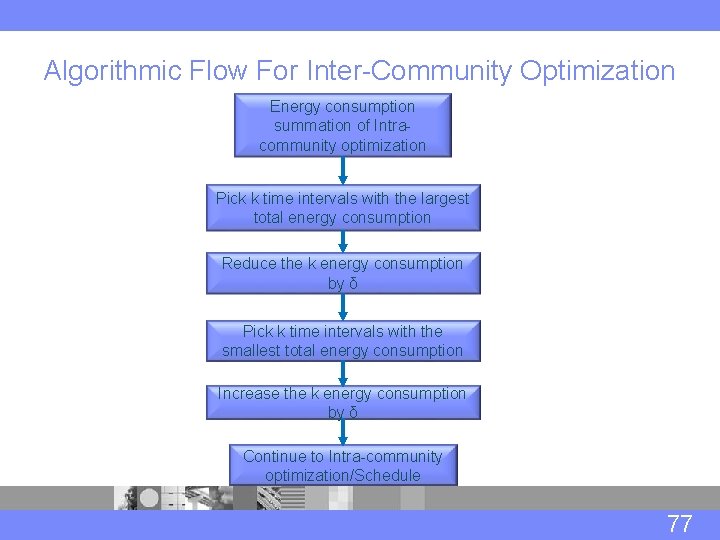 Algorithmic Flow For Inter-Community Optimization

Energy consumption summation of Intra-community optimization

Pick k time intervals with the largest total energy consumption

Reduce the k energy consumption by δ

Pick k time intervals with the smallest total energy consumption

Increase the k energy consumption by δ

Continue to Intra-community optimization/Schedule

77